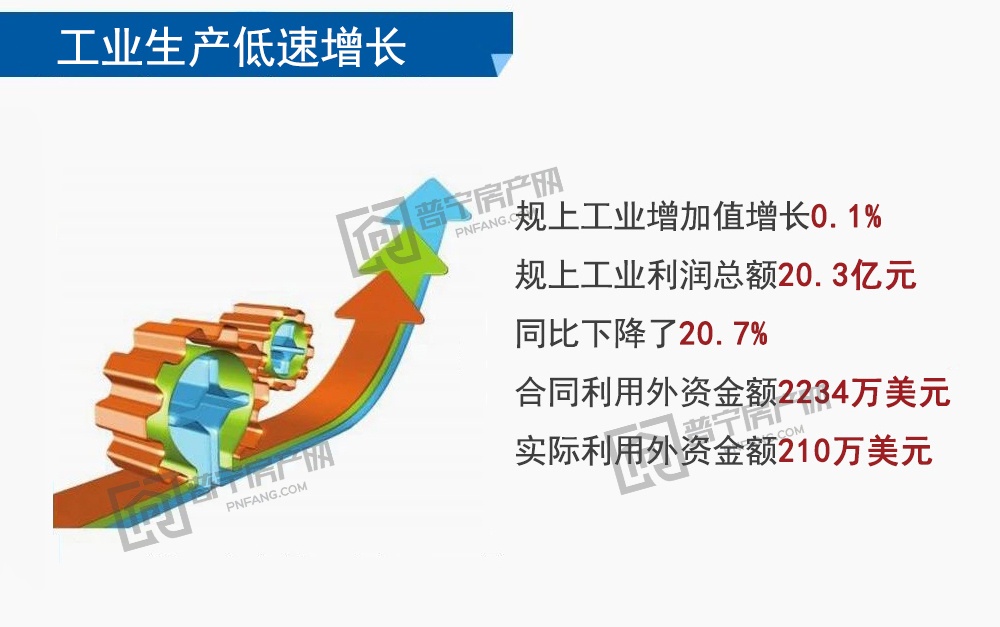 工业生产低速增长

普宁房产网 PNFANG.COM

规上工业增加值增长0.1%

规上工业利润总额20.3亿元

同比下降了20.7%

合同利用外资金额2234万美元

实际利用外资金额210万美元

普宁房产网 PNFANG.COM

普宁房产网 PNFANG.COM